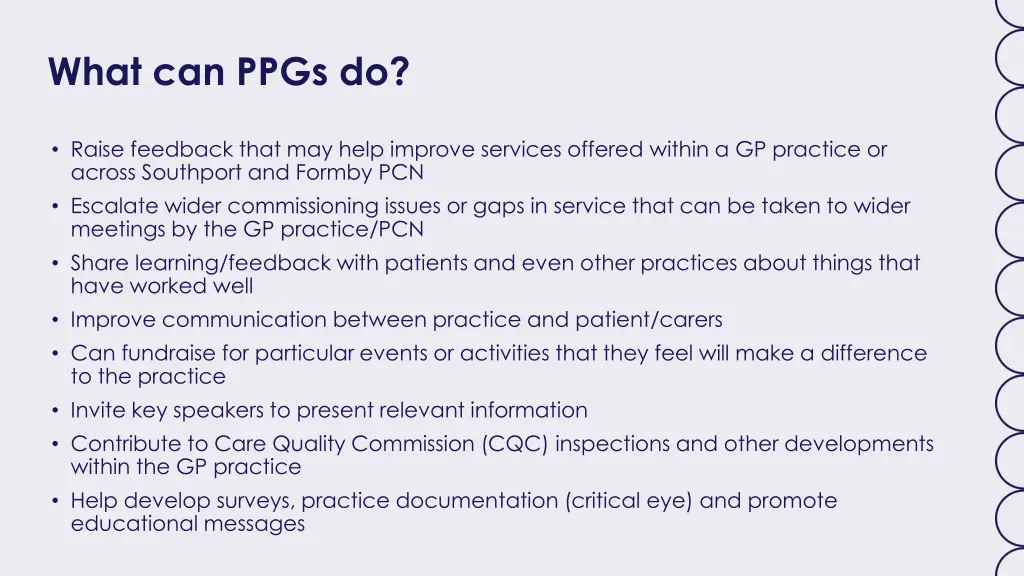 What can PPGs do?

• Raise feedback that may help improve services offered within a GP practice or across Southport and Formby PCN
• Escalate wider commissioning issues or gaps in service that can be taken to wider meetings by the GP practice/PCN
• Share learning/feedback with patients and even other practices about things that have worked well
• Improve communication between practice and patient/carers
• Can fundraise for particular events or activities that they feel will make a difference to the practice
• Invite key speakers to present relevant information
• Contribute to Care Quality Commission (CQC) inspections and other developments within the GP practice
• Help develop surveys, practice documentation (critical eye) and promote educational messages